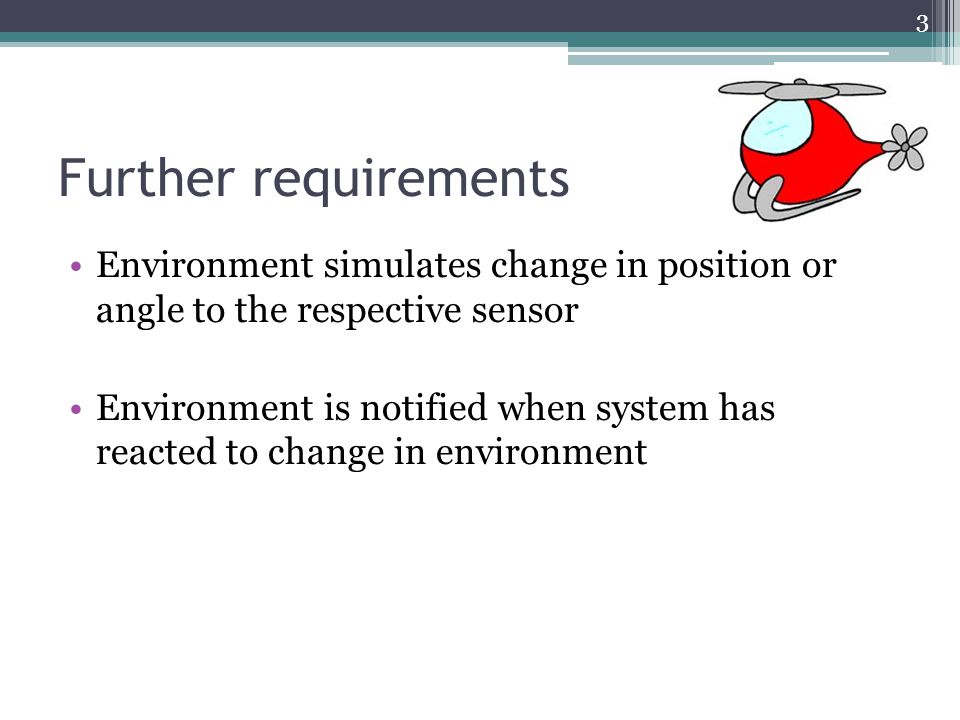 3

Further requirements

• Environment simulates change in position or angle to the respective sensor

• Environment is notified when system has reacted to change in environment